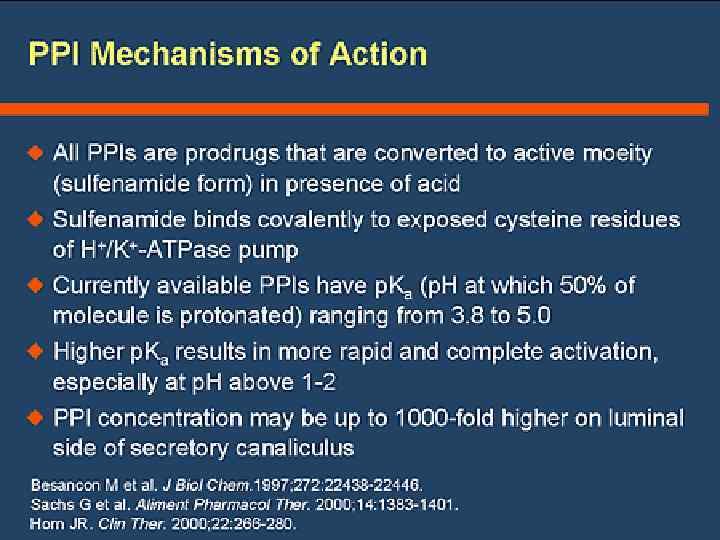 PPI Mechanisms of Action

◆ All PPIs are prodrugs that are converted to active moeity (sulfenamide form) in presence of acid

◆ Sulfenamide binds covalently to exposed cysteine residues of $H^+/K^+$-ATPase pump

◆ Currently available PPIs have $pK_a$ (pH at which 50% of molecule is protonated) ranging from 3.8 to 5.0

◆ Higher $pK_a$ results in more rapid and complete activation, especially at pH above 1-2

◆ PPI concentration may be up to 1000-fold higher on luminal side of secretory canaliculus

Besancon M et al. J Biol Chem.1997;272:22438-22446.
Sachs G et al. Aliment Pharmacol Ther. 2000;14:1383-1401.
Horn JR. Clin Ther. 2000;22:266-280.